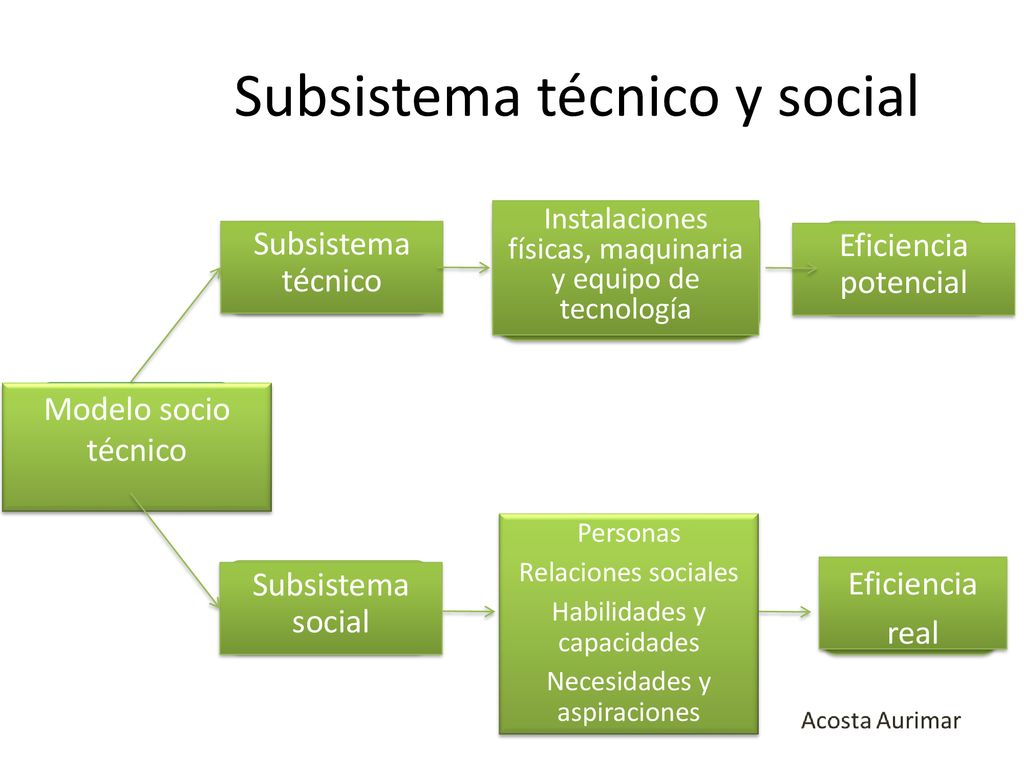 Subsistema técnico y social

Modelo socio técnico

Subsistema técnico

Instalaciones físicas, maquinaria y equipo de tecnología

Eficiencia potencial

Subsistema social

Personas
Relaciones sociales
Habilidades y capacidades
Necesidades y aspiraciones

Eficiencia real

Acosta Aurimar